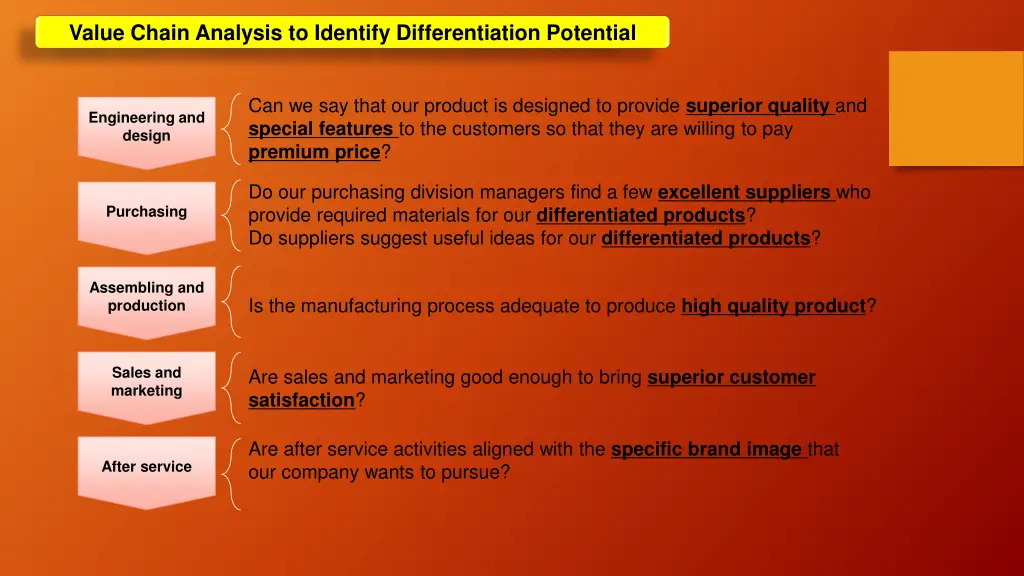 Value Chain Analysis to Identify Differentiation Potential

Engineering and design

Can we say that our product is designed to provide superior quality and special features to the customers so that they are willing to pay premium price?

Purchasing

Do our purchasing division managers find a few excellent suppliers who provide required materials for our differentiated products?
Do suppliers suggest useful ideas for our differentiated products?

Assembling and production

Is the manufacturing process adequate to produce high quality product?

Sales and marketing

Are sales and marketing good enough to bring superior customer satisfaction?

After service

Are after service activities aligned with the specific brand image that our company wants to pursue?